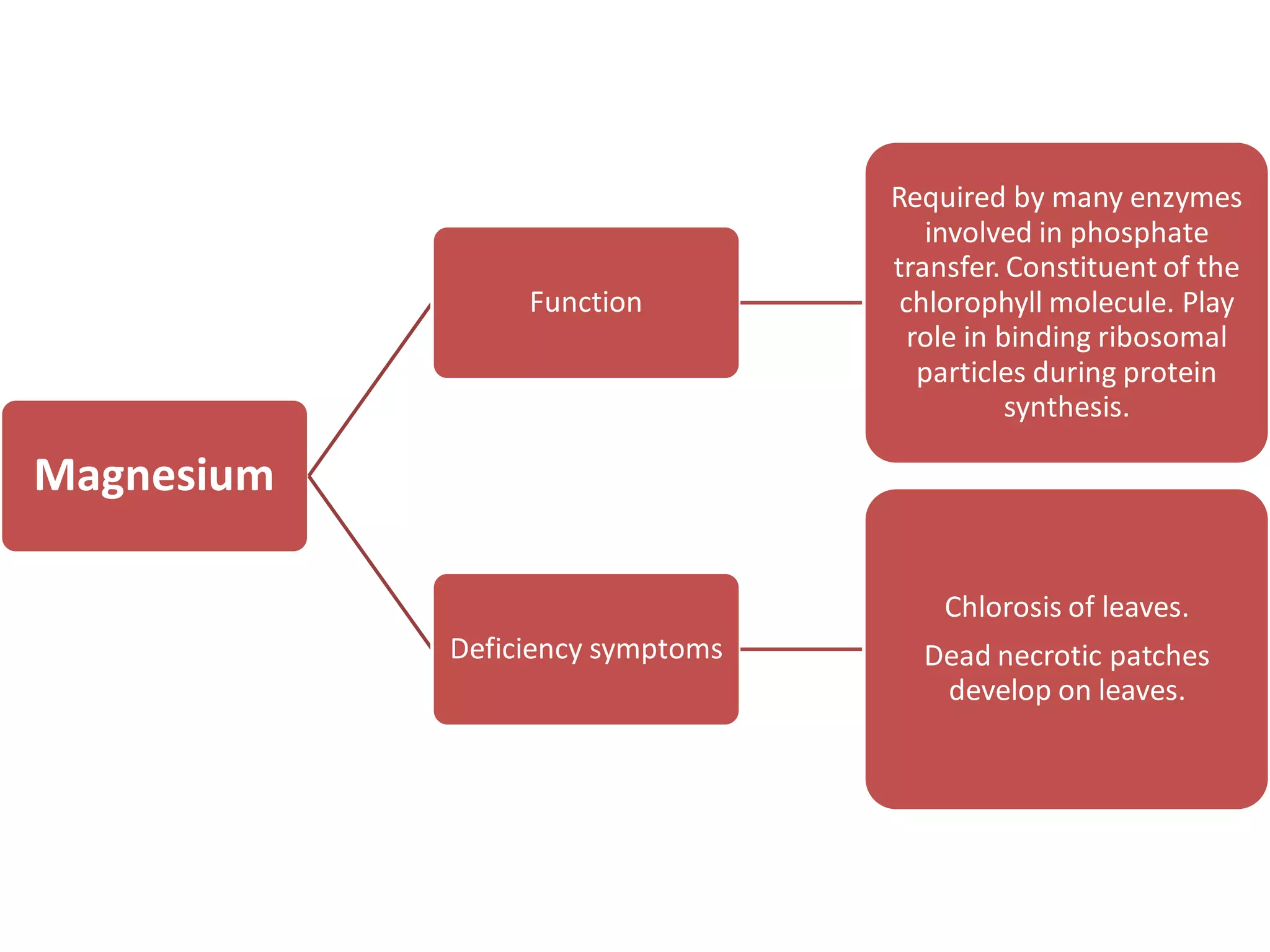 Magnesium

Function

Required by many enzymes involved in phosphate transfer. Constituent of the chlorophyll molecule. Play role in binding ribosomal particles during protein synthesis.

Deficiency symptoms

Chlorosis of leaves.

Dead necrotic patches develop on leaves.